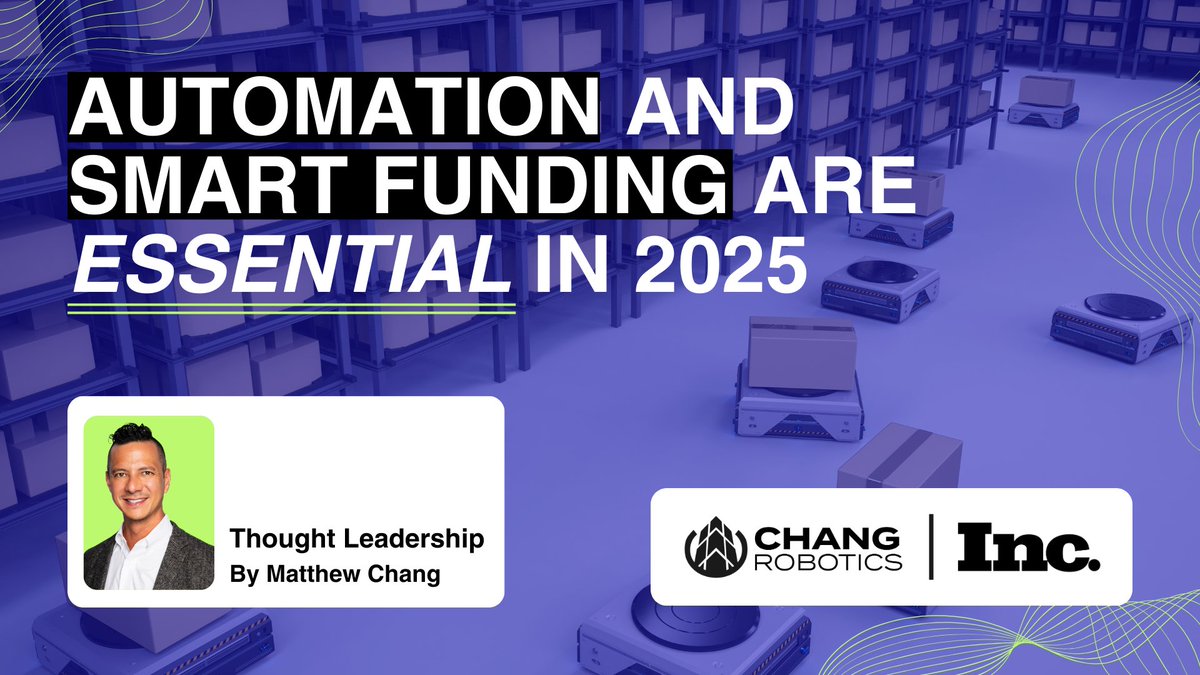 AUTOMATION AND SMART FUNDING ARE ESSENTIAL IN 2025

Thought Leadership
By Matthew Chang

CHANG ROBOTICS | Inc.